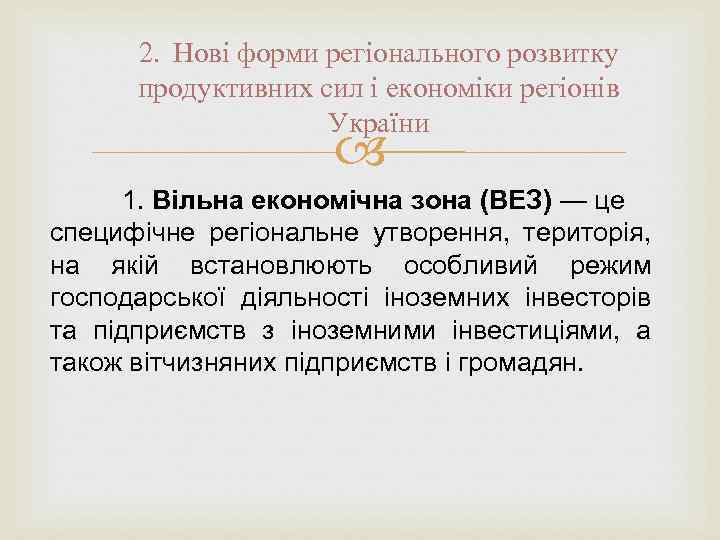 2. Нові форми регіонального розвитку продуктивних сил і економіки регіонів України

1. Вільна економічна зона (ВЕЗ) — це специфічне регіональне утворення, територія, на якій встановлюють особливий режим господарської діяльності іноземних інвесторів та підприємств з іноземними інвестиціями, а також вітчизняних підприємств і громадян.